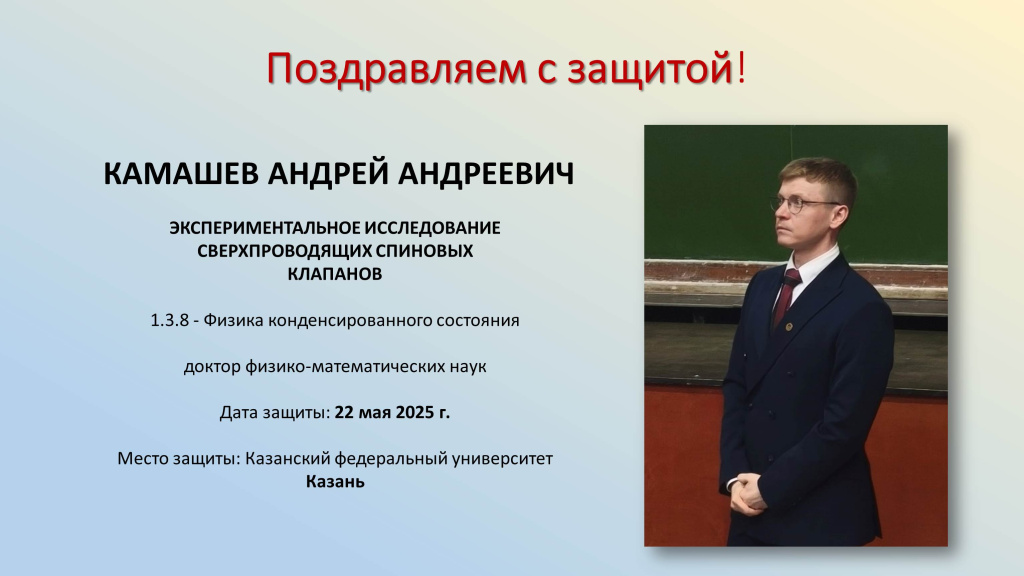 Поздравляем с защитой!

КАМАШЕВ АНДРЕЙ АНДРЕЕВИЧ

ЭКСПЕРИМЕНТАЛЬНОЕ ИССЛЕДОВАНИЕ СВЕРХПРОВОДЯЩИХ СПИНОВЫХ КЛАПАНОВ

1.3.8 - Физика конденсированного состояния

доктор физико-математических наук

Дата защиты: 22 мая 2025 г.

Место защиты: Казанский федеральный университет
Казань